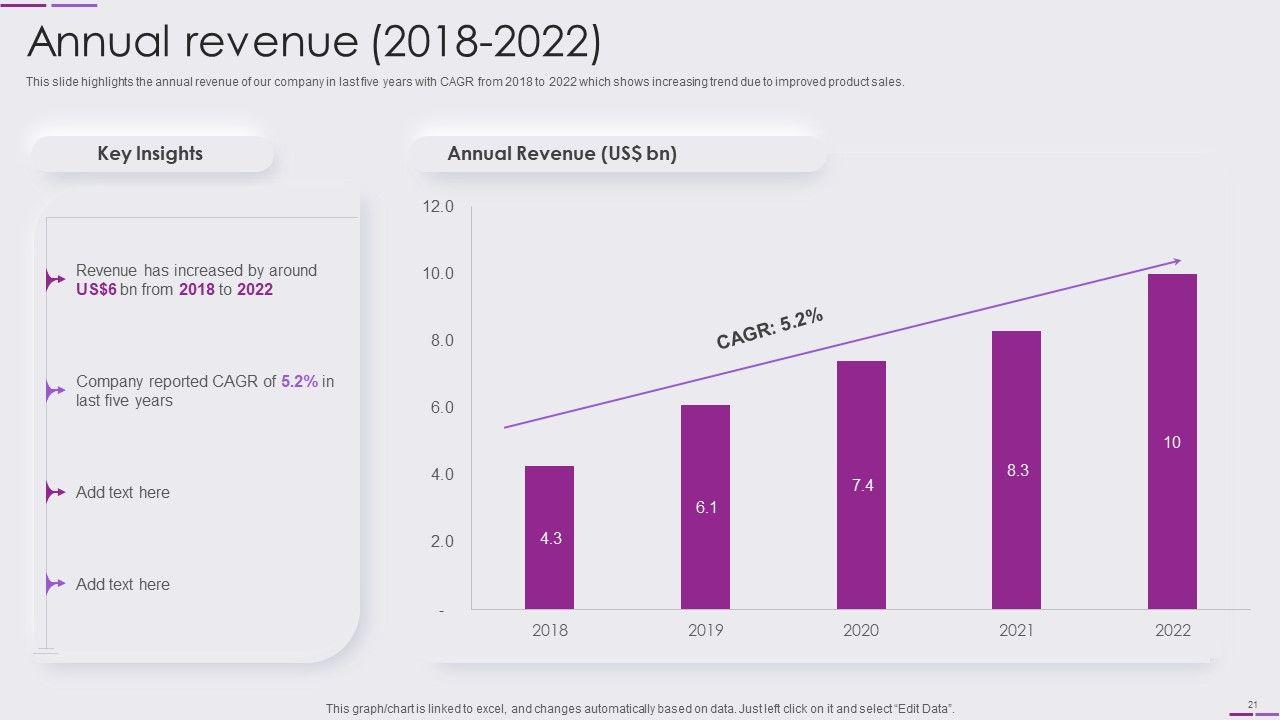 Annual revenue (2018-2022)

This slide highlights the annual revenue of our company in last five years with CAGR from 2018 to 2022 which shows increasing trend due to improved product sales.

Key Insights

Revenue has increased by around US$6 bn from 2018 to 2022

Company reported CAGR of 5.2% in last five years

Add text here

Add text here

Annual Revenue (US$ bn)

12.0
10.0
8.0
6.0
4.0
2.0
-

CAGR: 5.2%

4.3
6.1
7.4
8.3
10

2018
2019
2020
2021
2022

This graph/chart is linked to excel, and changes automatically based on data. Just left click on it and select "Edit Data".

21